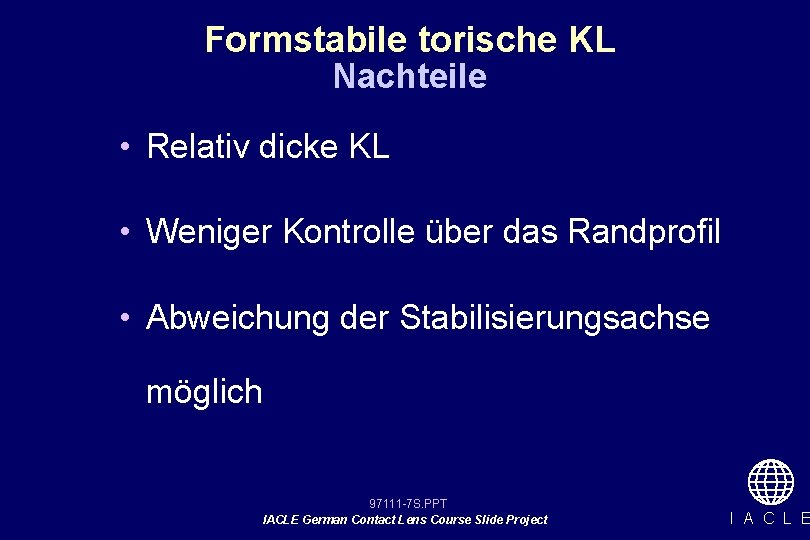 Formstabile torische KL
Nachteile

• Relativ dicke KL

• Weniger Kontrolle über das Randprofil

• Abweichung der Stabilisierungsachse möglich

97111-7S.PPT
IACLE German Contact Lens Course Slide Project

I A C L E